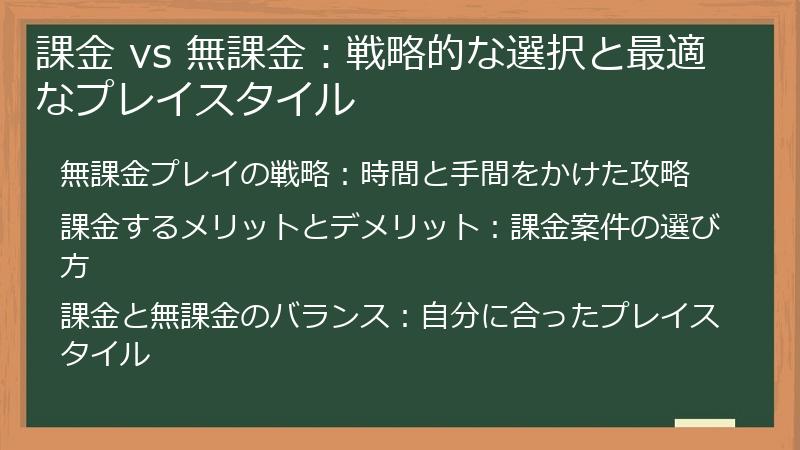 課金 vs 無課金：戦略的な選択と最適なプレイスタイル

無課金プレイの戦略：時間と手間をかけた攻略

課金するメリットとデメリット：課金案件の選び方

課金と無課金のバランス：自分に合ったプレイスタイル